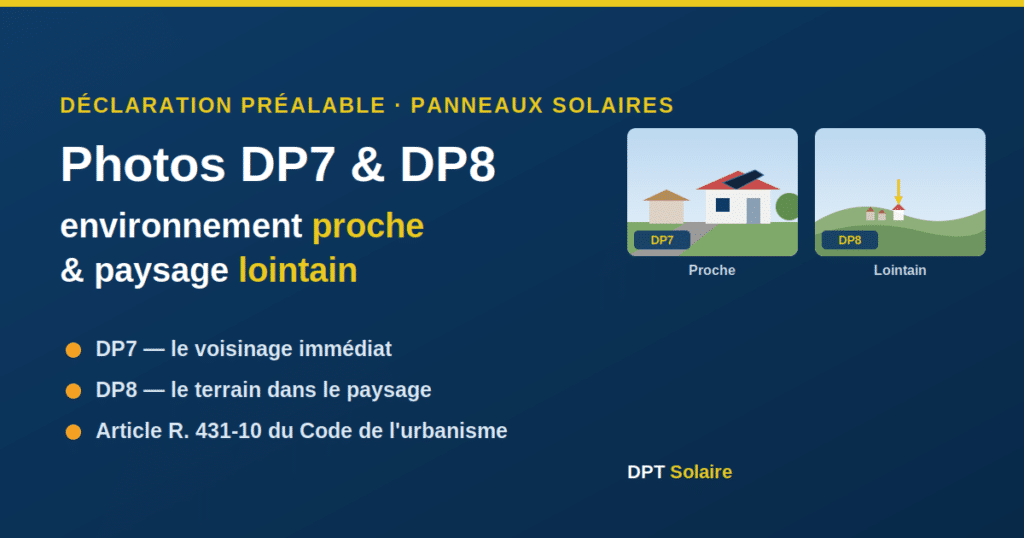 DÉCLARATION PRÉALABLE · PANNEAUX SOLAIRES

Photos DP7 & DP8

environnement proche & paysage lointain

DP7 — le voisinage immédiat

DP8 — le terrain dans le paysage

Article R. 431-10 du Code de l'urbanisme

DP7

Proche

DP8

Lointain

DPT Solaire